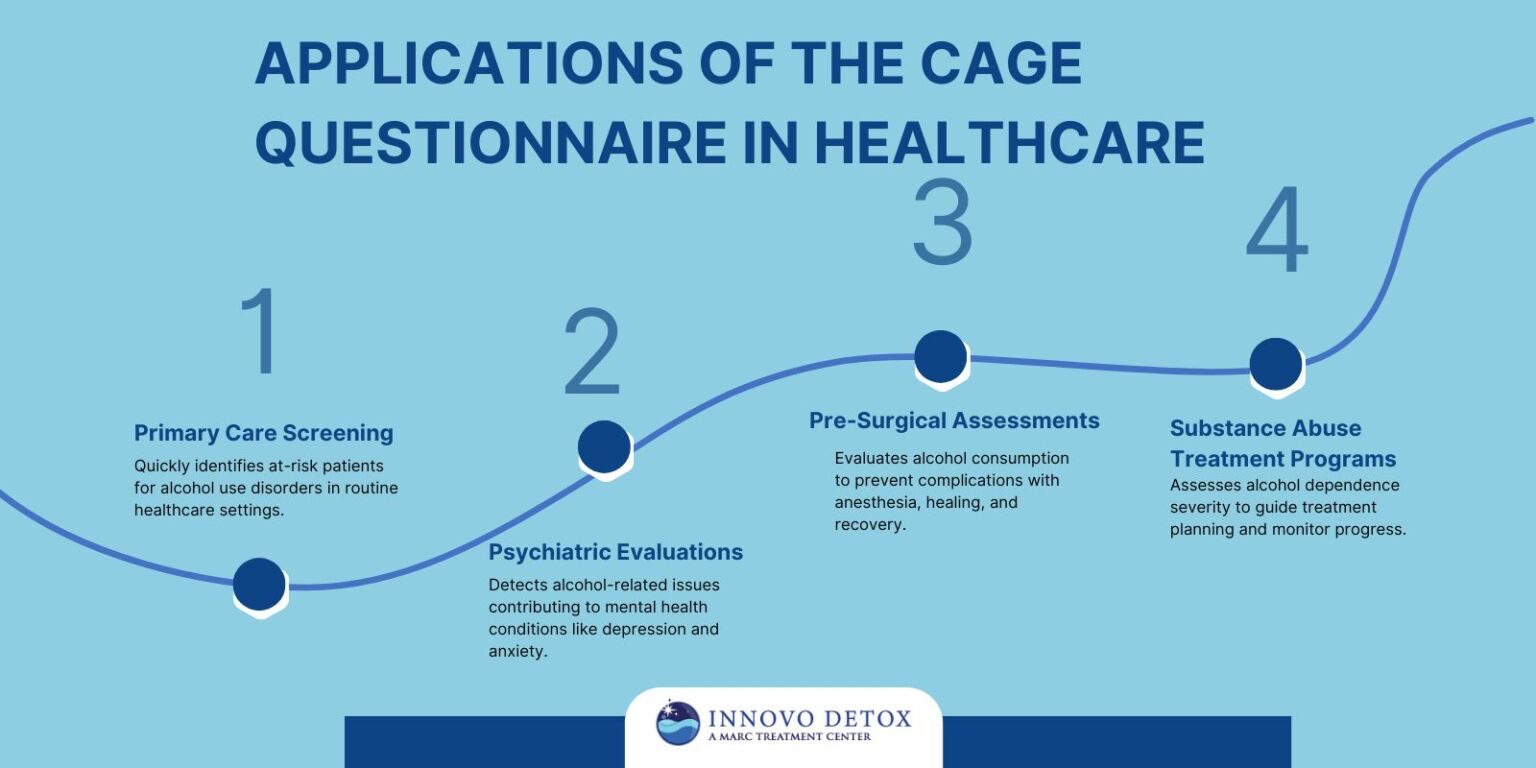 APPLICATIONS OF THE CAGE QUESTIONNAIRE IN HEALTHCARE

1

Primary Care Screening

Quickly identifies at-risk patients for alcohol use disorders in routine healthcare settings.

2

Psychiatric Evaluations

Detects alcohol-related issues contributing to mental health conditions like depression and anxiety.

3

Pre-Surgical Assessments

Evaluates alcohol consumption to prevent complications with anesthesia, healing, and recovery.

4

Substance Abuse Treatment Programs

Assesses alcohol dependence severity to guide treatment planning and monitor progress.

INNOVO DETOX
A MARC TREATMENT CENTER